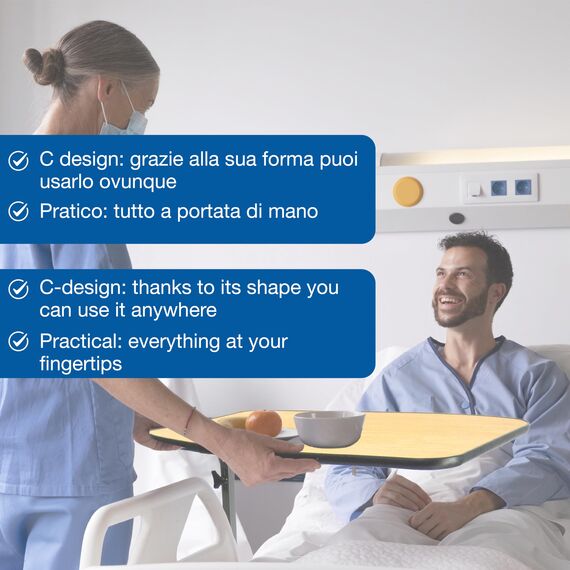 C design: grazie alla sua forma puoi usarlo ovunque

Pratico: tutto a portata di mano

C-design: thanks to its shape you can use it anywhere

Practical: everything at your fingertips